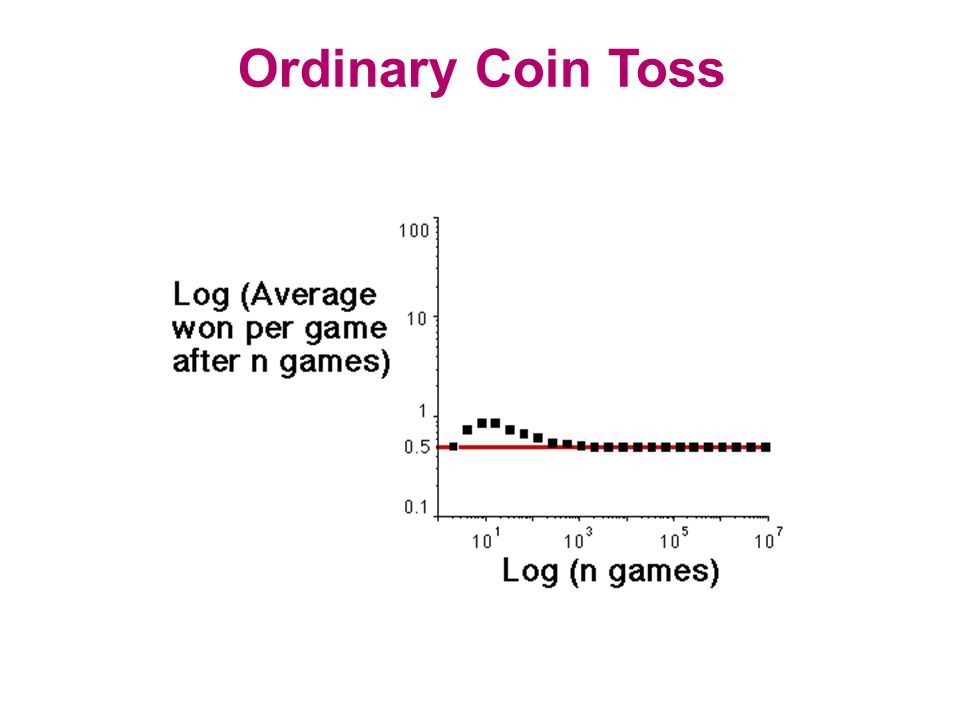 Ordinary Coin Toss

Log (Average won per game after n games)

100
10
1
0.5
0.1

$10^1$ $10^3$ $10^5$ $10^7$

Log (n games)